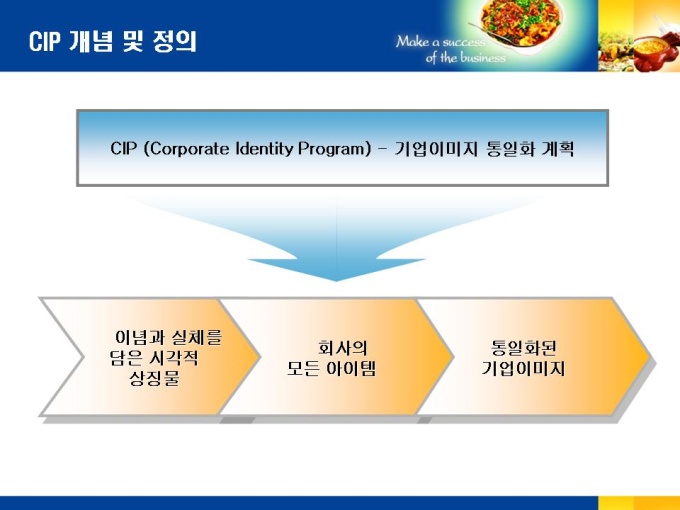 CIP 개념 및 정의

Make a success of the business

CIP (Corporate Identity Program) - 기업이미지 통일화 계획

이념과 실체를 담은 시각적 상징물

회사의 모든 아이템

통일화된 기업이미지